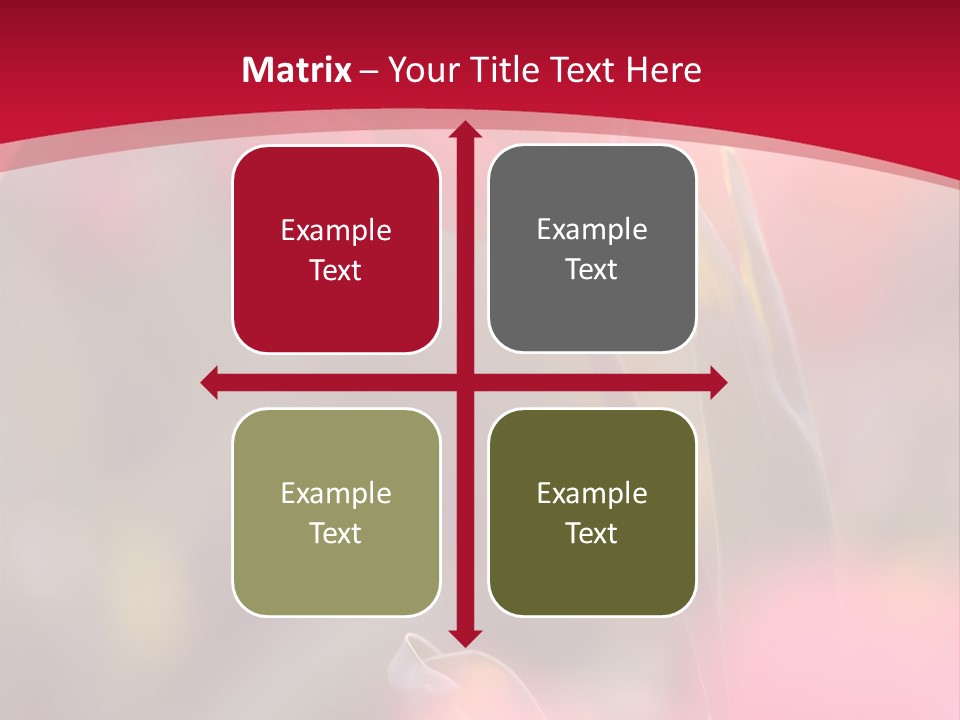 Matrix – Your Title Text Here

Example Text

Example Text

Example Text

Example Text